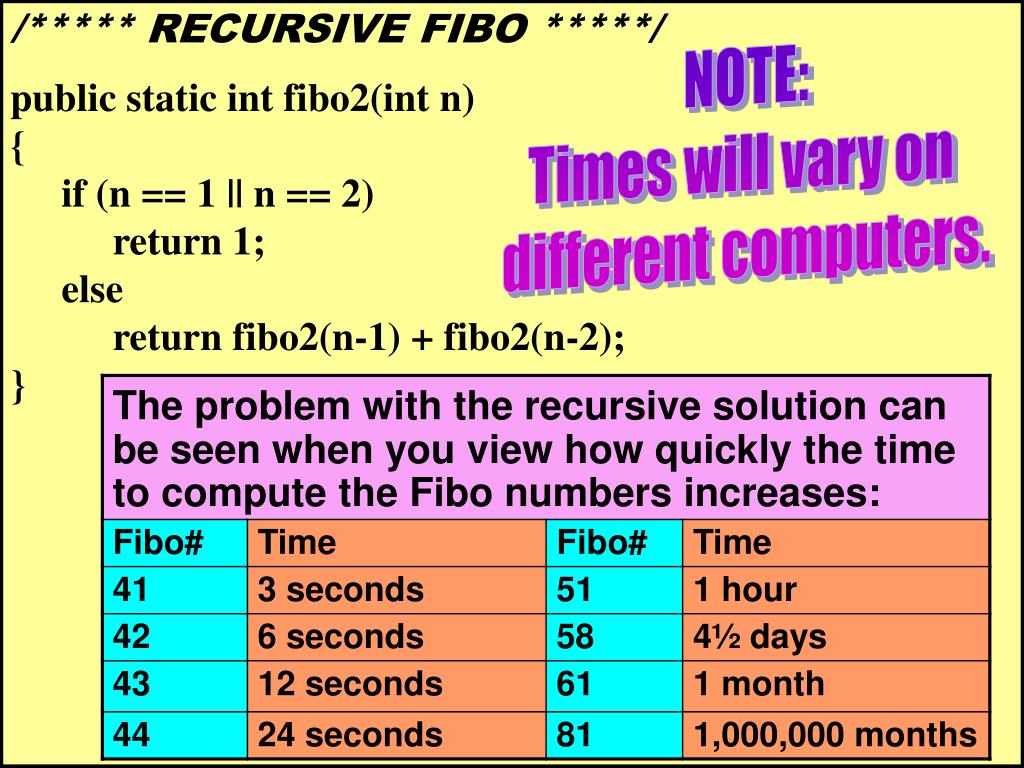 /***** RECURSIVE FIBO *****/

public static int fibo2(int n)
{
if (n == 1 || n == 2)
return 1;
else
return fibo2(n-1) + fibo2(n-2);
}

NOTE:
Times will vary on different computers.

The problem with the recursive solution can be seen when you view how quickly the time to compute the Fibo numbers increases:

| Fibo# | Time | Fibo# | Time |
|---|---|---|---|
| 41 | 3 seconds | 51 | 1 hour |
| 42 | 6 seconds | 58 | 4½ days |
| 43 | 12 seconds | 61 | 1 month |
| 44 | 24 seconds | 81 | 1,000,000 months |